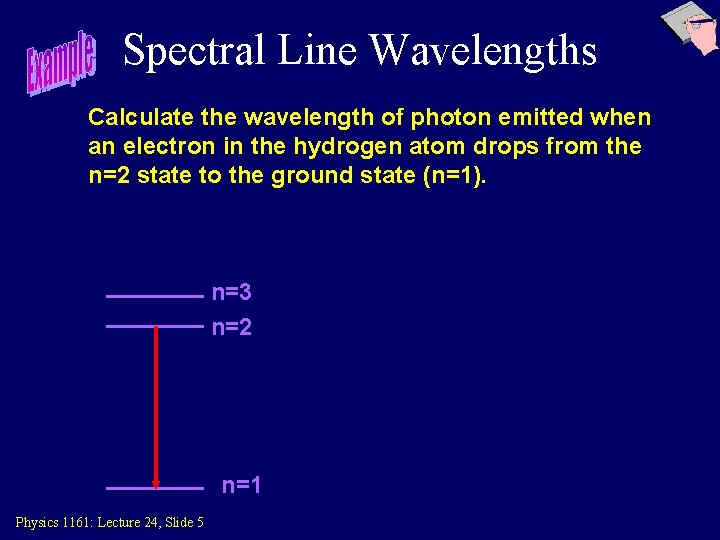 Example

Spectral Line Wavelengths

Calculate the wavelength of photon emitted when an electron in the hydrogen atom drops from the n=2 state to the ground state (n=1).

n=3
n=2
n=1

Physics 1161: Lecture 24, Slide 5